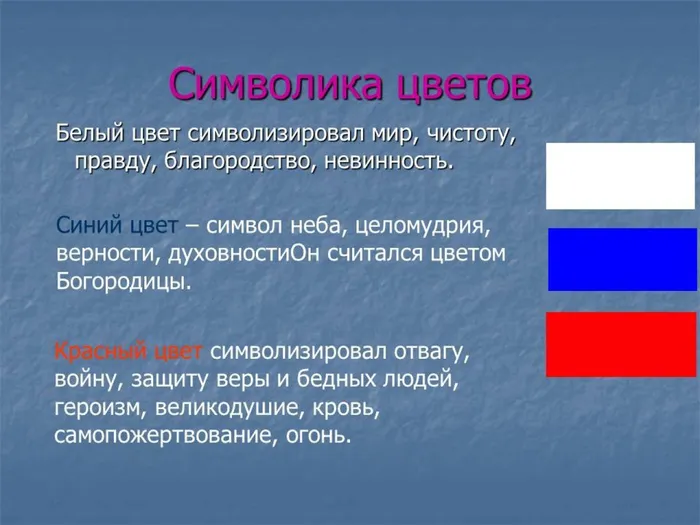 Символика цветов

Белый цвет символизировал мир, чистоту, правду, благородство, невинность.

Синий цвет – символ неба, целомудрия, верности, духовностиОн считался цветом Богородицы.

Красный цвет символизировал отвагу, войну, защиту веры и бедных людей, героизм, великодушие, кровь, самопожертвование, огонь.